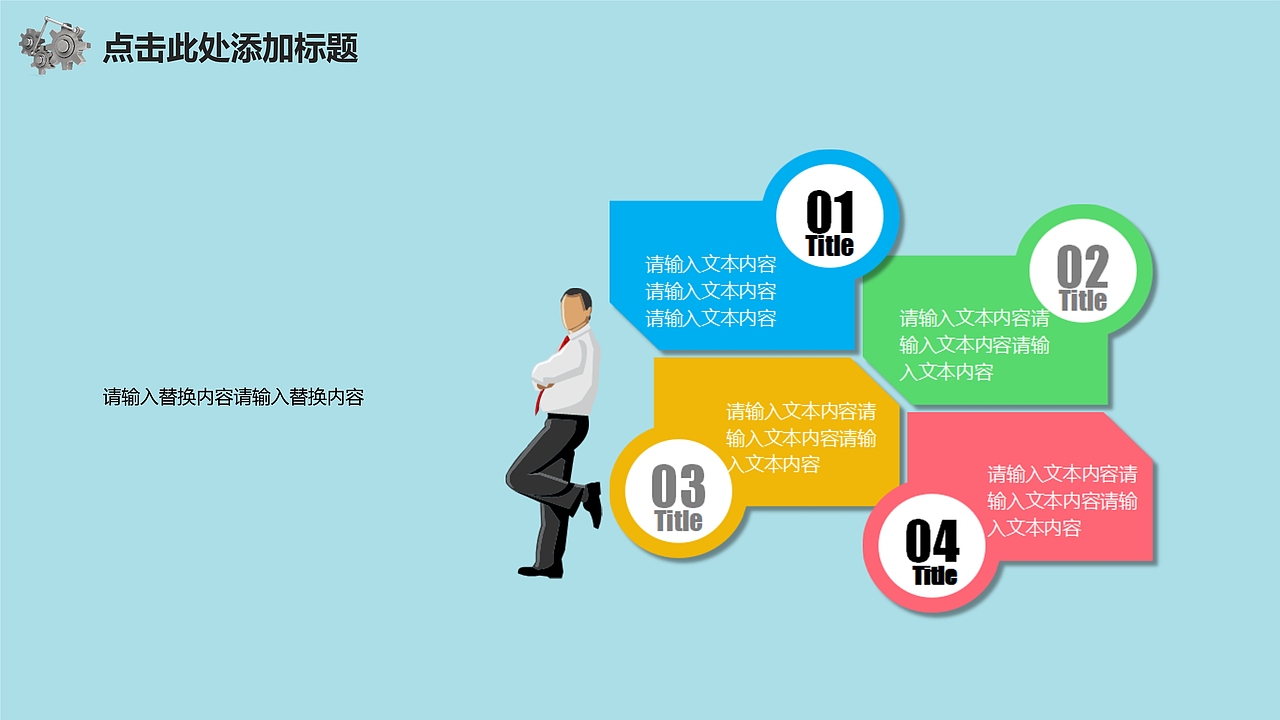 点击此处添加标题

请输入替换内容请输入替换内容

01
Title

请输入文本内容
请输入文本内容
请输入文本内容

02
Title

请输入文本内容请输入文本内容请输入文本内容

03
Title

请输入文本内容请输入文本内容请输入文本内容

04
Title

请输入文本内容请输入文本内容请输入文本内容